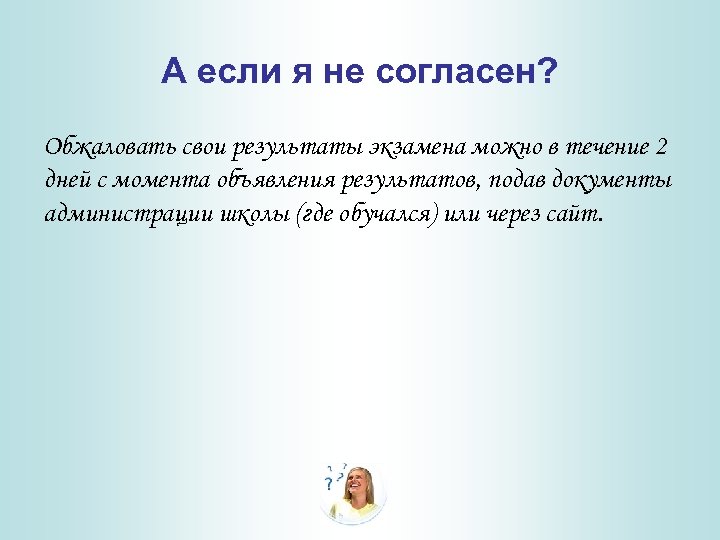 А если я не согласен?

Обжаловать свои результаты экзамена можно в течение 2 дней с момента объявления результатов, подав документы администрации школы (где обучался) или через сайт.

? ? ?